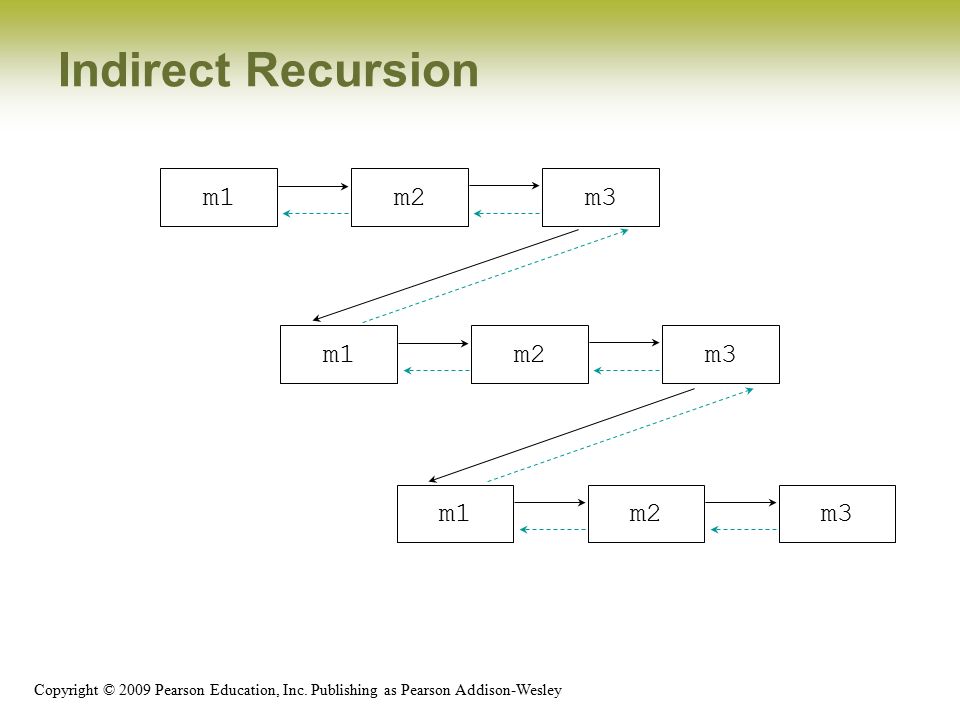 Indirect Recursion

m1
m2
m3

m1
m2
m3

m1
m2
m3

Copyright © 2009 Pearson Education, Inc. Publishing as Pearson Addison-Wesley